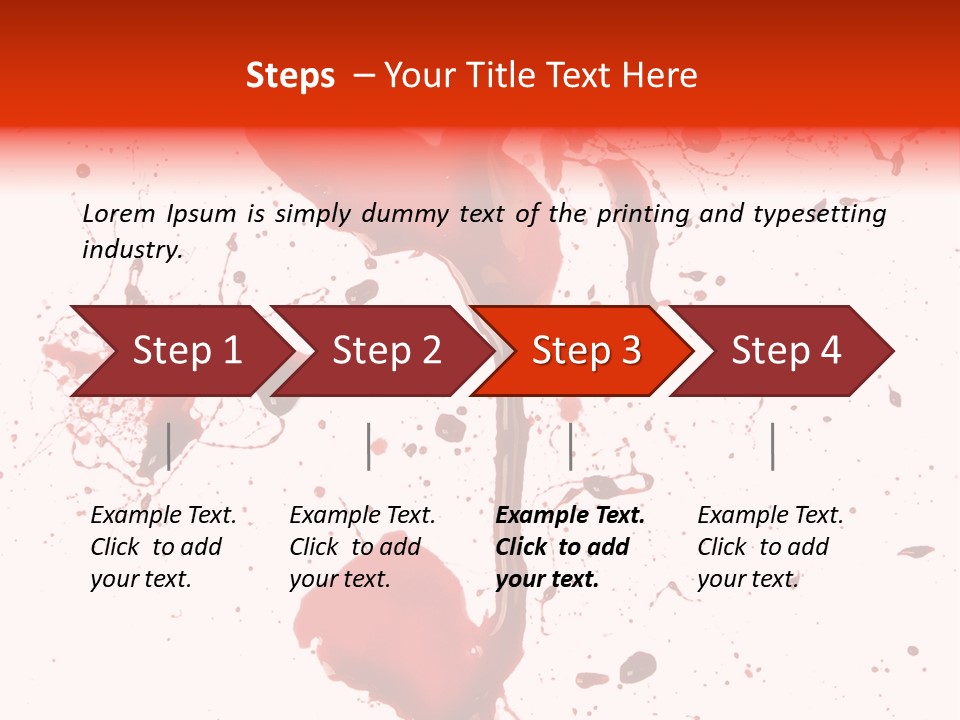 Steps – Your Title Text Here

Lorem Ipsum is simply dummy text of the printing and typesetting industry.

Step 1

Step 2

Step 3

Step 4

Example Text. Click to add your text.

Example Text. Click to add your text.

Example Text. Click to add your text.

Example Text. Click to add your text.